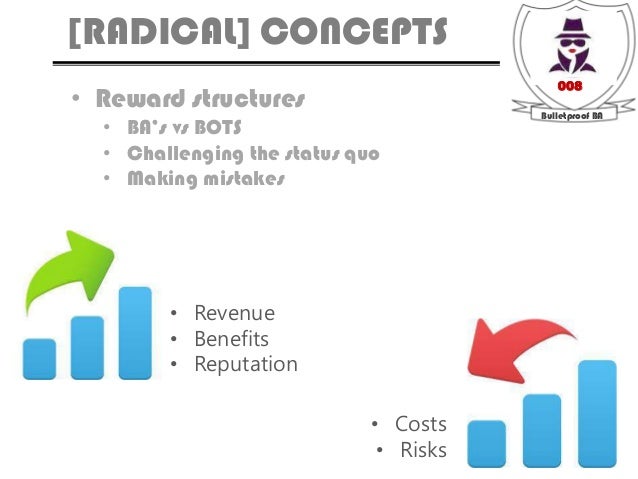 [RADICAL] CONCEPTS

008

Bulletproof BA

• Reward structures
  • BA's vs BOTS
  • Challenging the status quo
  • Making mistakes

• Revenue
• Benefits
• Reputation

• Costs
• Risks